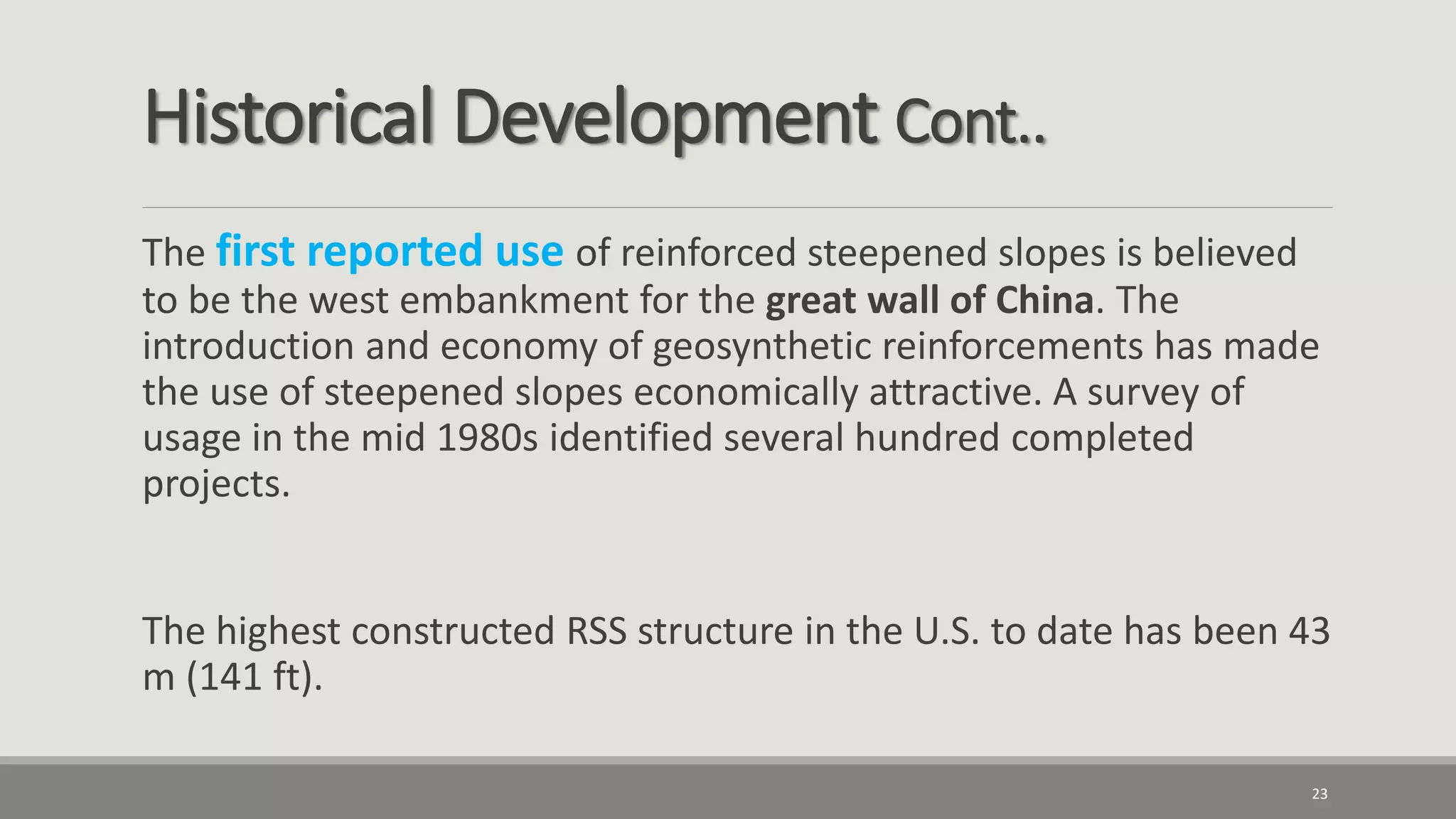 Historical Development Cont..

The first reported use of reinforced steepened slopes is believed to be the west embankment for the great wall of China. The introduction and economy of geosynthetic reinforcements has made the use of steepened slopes economically attractive. A survey of usage in the mid 1980s identified several hundred completed projects.

The highest constructed RSS structure in the U.S. to date has been 43 m (141 ft).

23